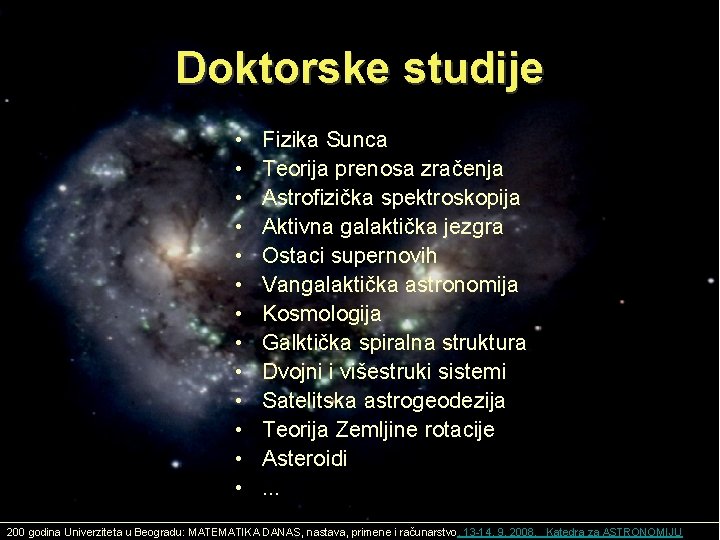 Doktorske studije

• Fizika Sunca
• Teorija prenosa zračenja
• Astrofizička spektroskopija
• Aktivna galaktička jezgra
• Ostaci supernovih
• Vangalaktička astronomija
• Kosmologija
• Galktička spiralna struktura
• Dvojni i višestruki sistemi
• Satelitska astrogeodezija
• Teorija Zemljine rotacije
• Asteroidi
• ...

200 godina Univerziteta u Beogradu: MATEMATIKA DANAS, nastava, primene i računarstvo, 13-14. 9. 2008. Katedra za ASTRONOMIJU